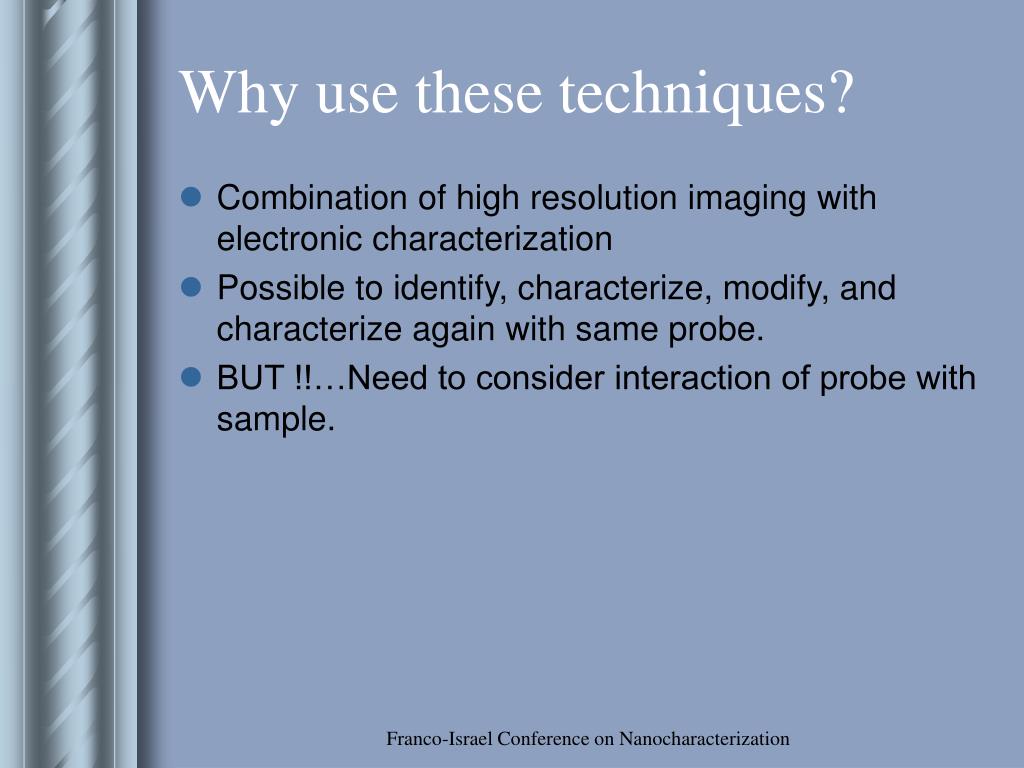 Why use these techniques?

- Combination of high resolution imaging with electronic characterization
- Possible to identify, characterize, modify, and characterize again with same probe.
- BUT !!…Need to consider interaction of probe with sample.

Franco-Israel Conference on Nanocharacterization